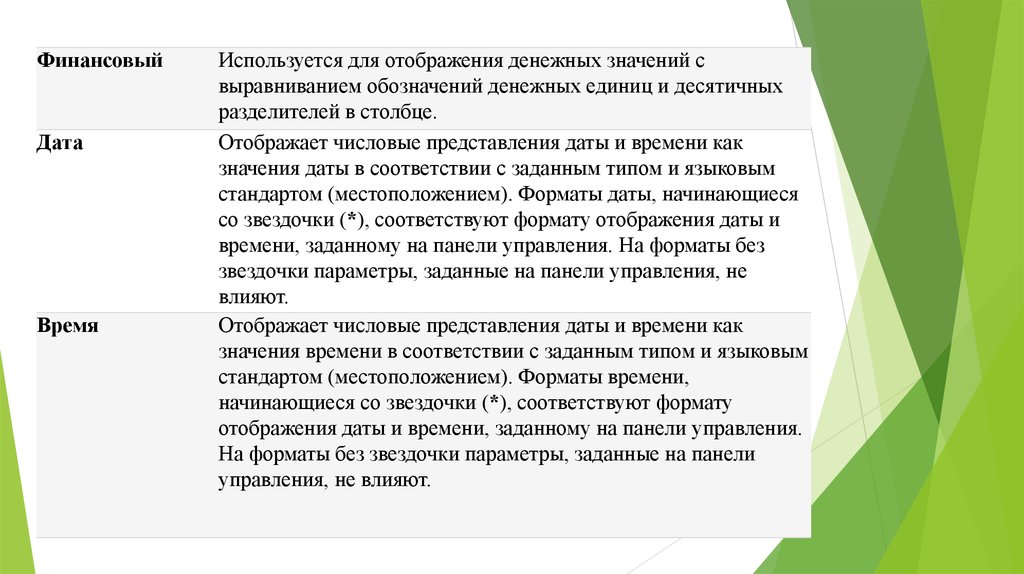 | | |
|---|---|
| **Финансовый** | Используется для отображения денежных значений с выравниванием обозначений денежных единиц и десятичных разделителей в столбце. |
| **Дата** | Отображает числовые представления даты и времени как значения даты в соответствии с заданным типом и языковым стандартом (местоположением). Форматы даты, начинающиеся со звездочки (**\***), соответствуют формату отображения даты и времени, заданному на панели управления. На форматы без звездочки параметры, заданные на панели управления, не влияют. |
| **Время** | Отображает числовые представления даты и времени как значения времени в соответствии с заданным типом и языковым стандартом (местоположением). Форматы времени, начинающиеся со звездочки (**\***), соответствуют формату отображения даты и времени, заданному на панели управления. На форматы без звездочки параметры, заданные на панели управления, не влияют. |